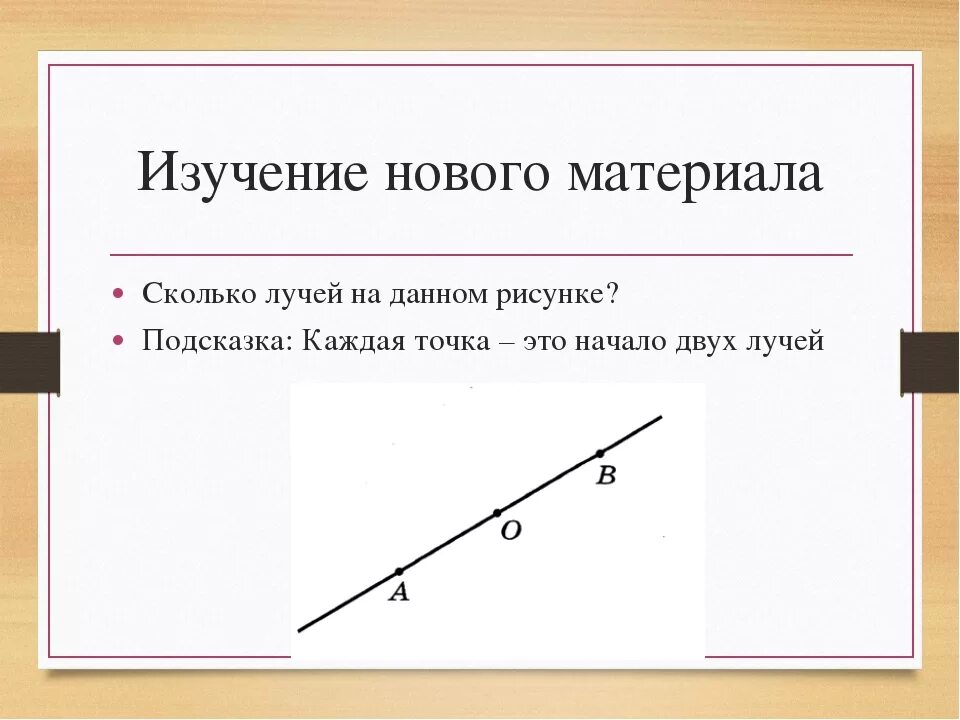 Изучение нового материала

• Сколько лучей на данном рисунке?
• Подсказка: Каждая точка – это начало двух лучей

B
O
A